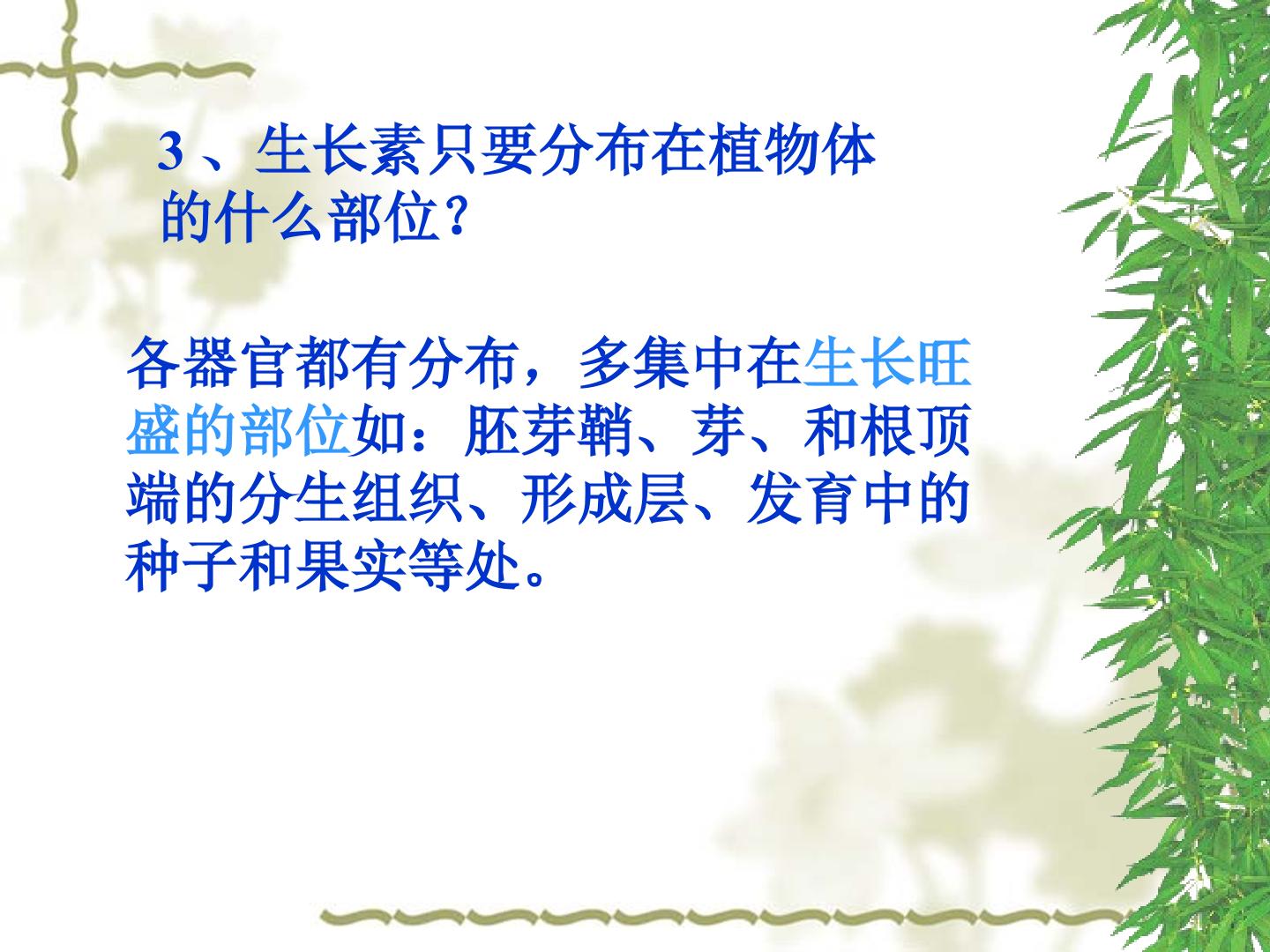 3、生长素只要分布在植物体的什么部位?

各器官都有分布，多集中在生长旺盛的部位如：胚芽鞘、芽、和根顶端的分生组织、形成层、发育中的种子和果实等处。